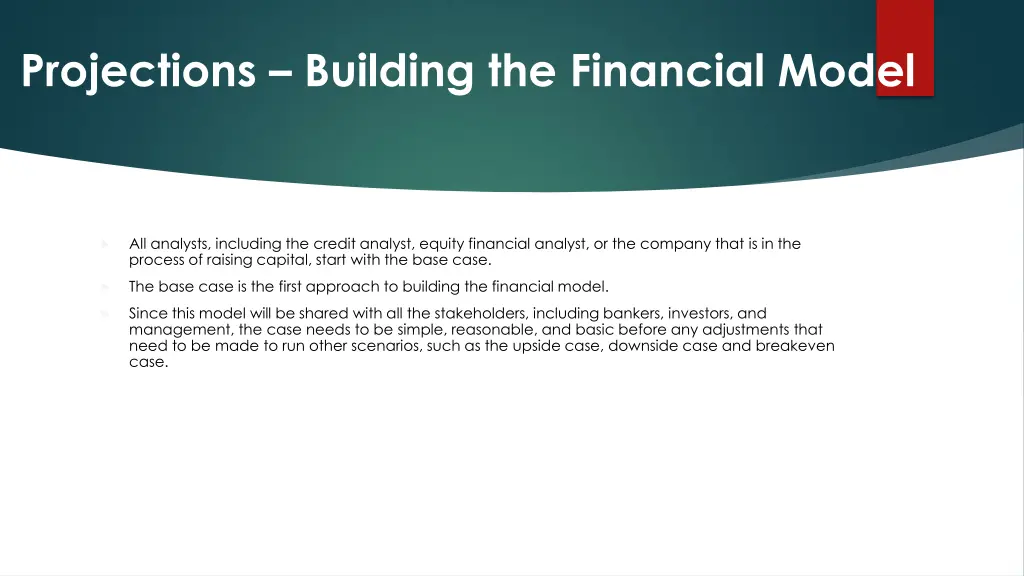 Projections – Building the Financial Model

All analysts, including the credit analyst, equity financial analyst, or the company that is in the process of raising capital, start with the base case.

The base case is the first approach to building the financial model.

Since this model will be shared with all the stakeholders, including bankers, investors, and management, the case needs to be simple, reasonable, and basic before any adjustments that need to be made to run other scenarios, such as the upside case, downside case and breakeven case.